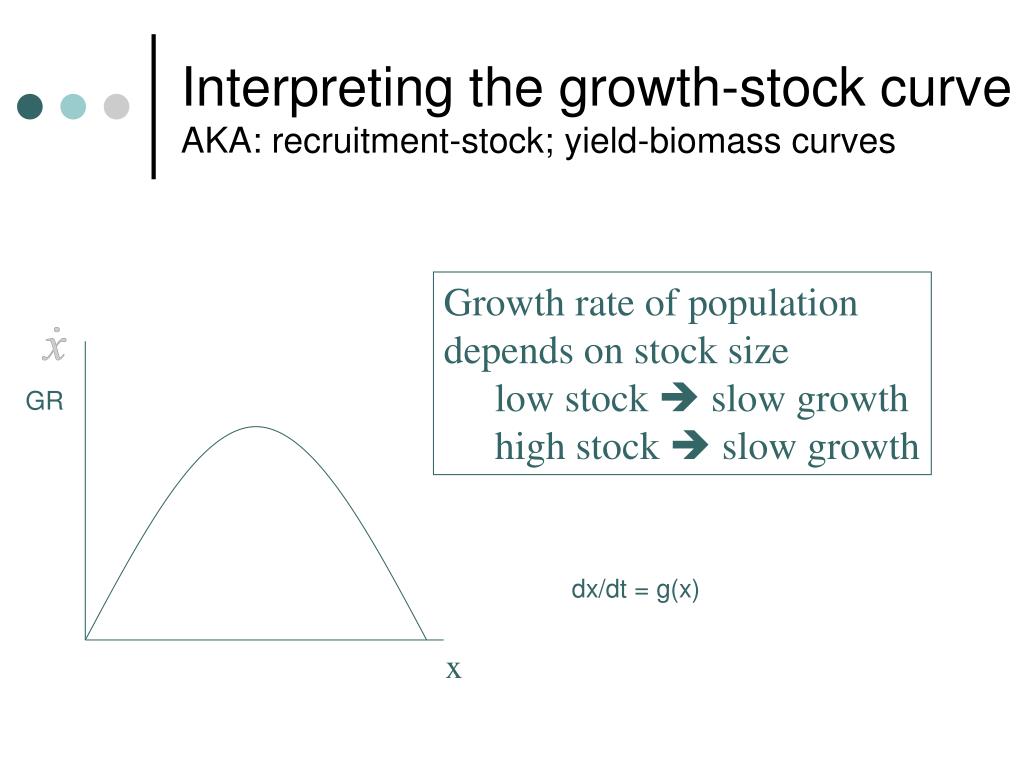 Interpreting the growth-stock curve
AKA: recruitment-stock; yield-biomass curves

Growth rate of population depends on stock size
low stock ➔ slow growth
high stock ➔ slow growth

$\dot{x}$

GR

dx/dt = g(x)

x